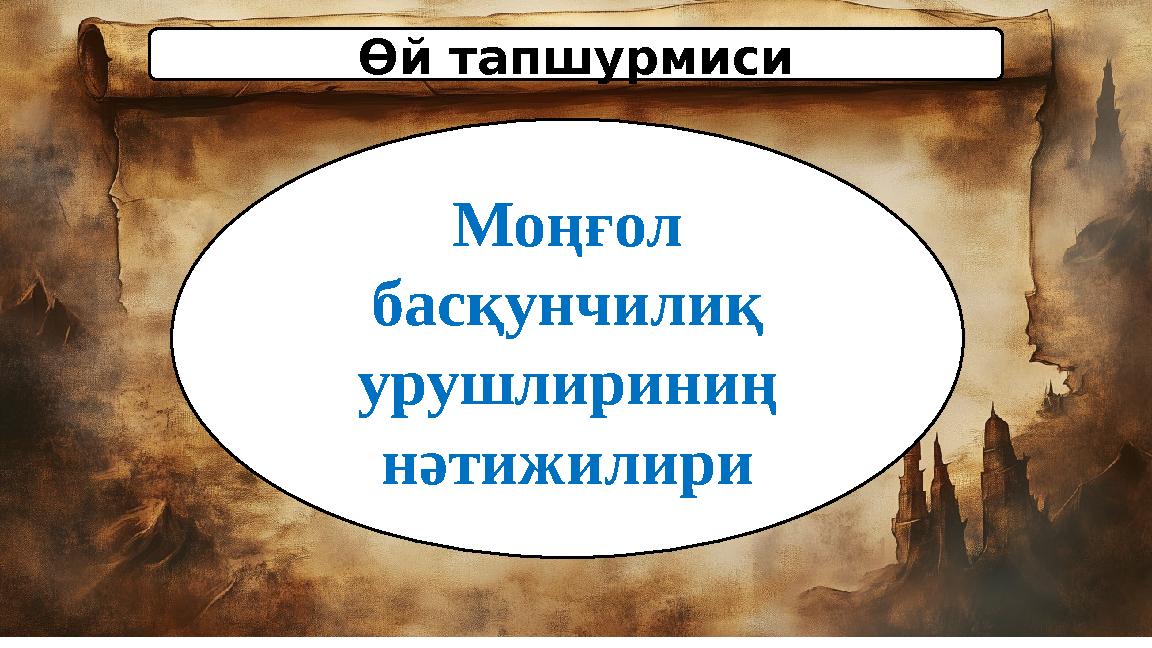 Өй тапшурмиси

Моңғол басқунчилиқ урушлириниң нәтижилири